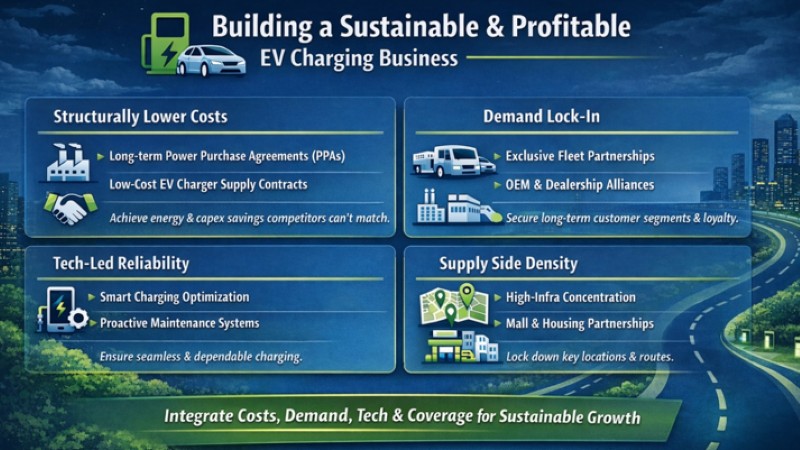 Building a Sustainable & Profitable
EV Charging Business

Structurally Lower Costs
Long-term Power Purchase Agreements (PPAs)
Low-Cost EV Charger Supply Contracts
Achieve energy & capex savings competitors can't match.

Demand Lock-In
Exclusive Fleet Partnerships
OEM & Dealership Alliances
Secure long-term customer segments & loyalty.

Tech-Led Reliability
Smart Charging Optimization
Proactive Maintenance Systems
Ensure seamless & dependable charging.

Supply Side Density
High-Infra Concentration
Mall & Housing Partnerships
Lock down key locations & routes.

Integrate Costs, Demand, Tech & Coverage for Sustainable Growth